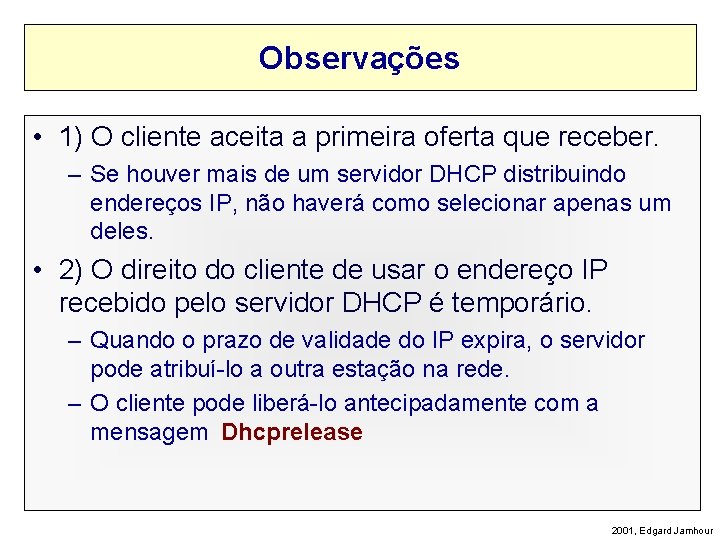 Observações

• 1) O cliente aceita a primeira oferta que receber.
– Se houver mais de um servidor DHCP distribuindo endereços IP, não haverá como selecionar apenas um deles.

• 2) O direito do cliente de usar o endereço IP recebido pelo servidor DHCP é temporário.
– Quando o prazo de validade do IP expira, o servidor pode atribuí-lo a outra estação na rede.
– O cliente pode liberá-lo antecipadamente com a mensagem Dhcprelease

2001, Edgard Jamhour